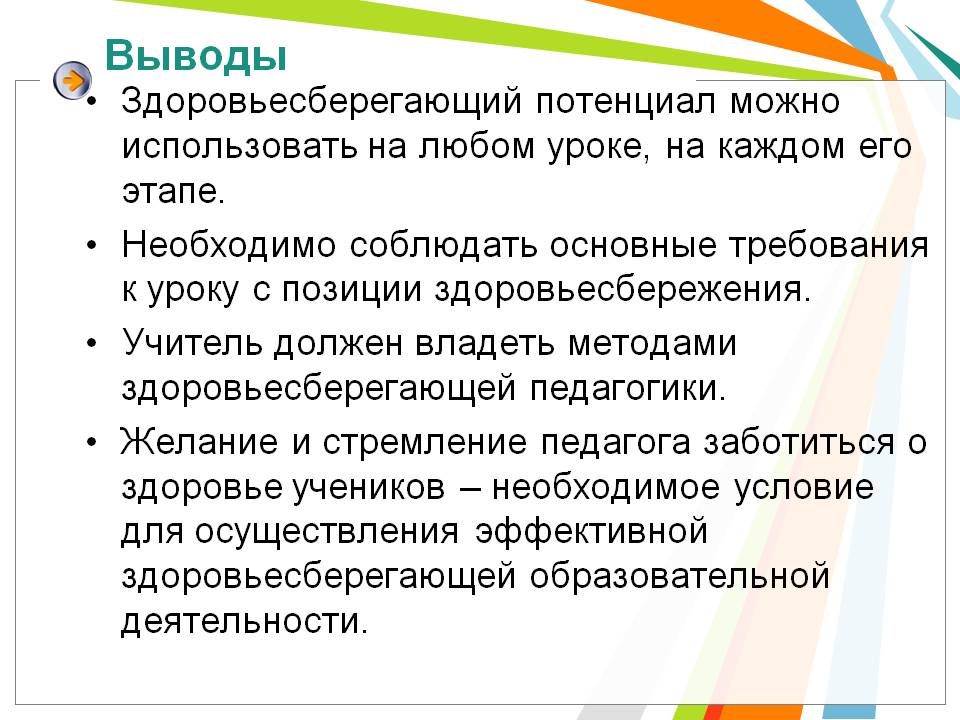 Выводы

• Здоровьесберегающий потенциал можно использовать на любом уроке, на каждом его этапе.

• Необходимо соблюдать основные требования к уроку с позиции здоровьесбережения.

• Учитель должен владеть методами здоровьесберегающей педагогики.

• Желание и стремление педагога заботиться о здоровье учеников – необходимое условие для осуществления эффективной здоровьесберегающей образовательной деятельности.